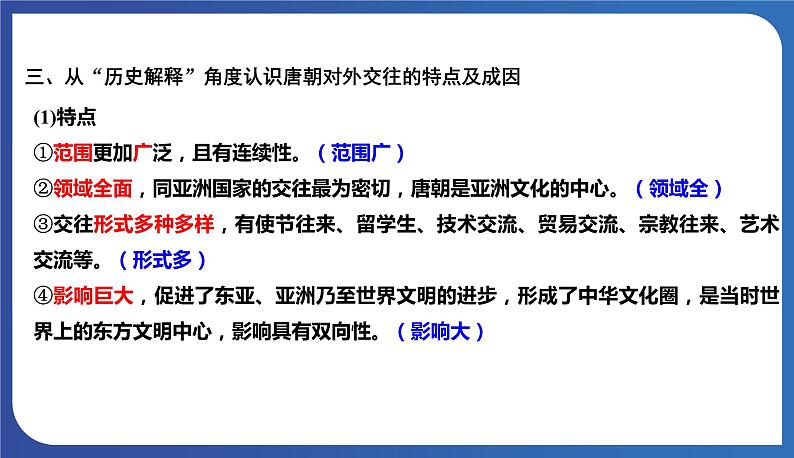 三、从“历史解释”角度认识唐朝对外交往的特点及成因

(1)特点

①范围更加广泛，且有连续性。（范围广）

②领域全面，同亚洲国家的交往最为密切，唐朝是亚洲文化的中心。（领域全）

③交往形式多种多样，有使节往来、留学生、技术交流、贸易交流、宗教往来、艺术交流等。（形式多）

④影响巨大，促进了东亚、亚洲乃至世界文明的进步，形成了中华文化圈，是当时世界上的东方文明中心，影响具有双向性。（影响大）